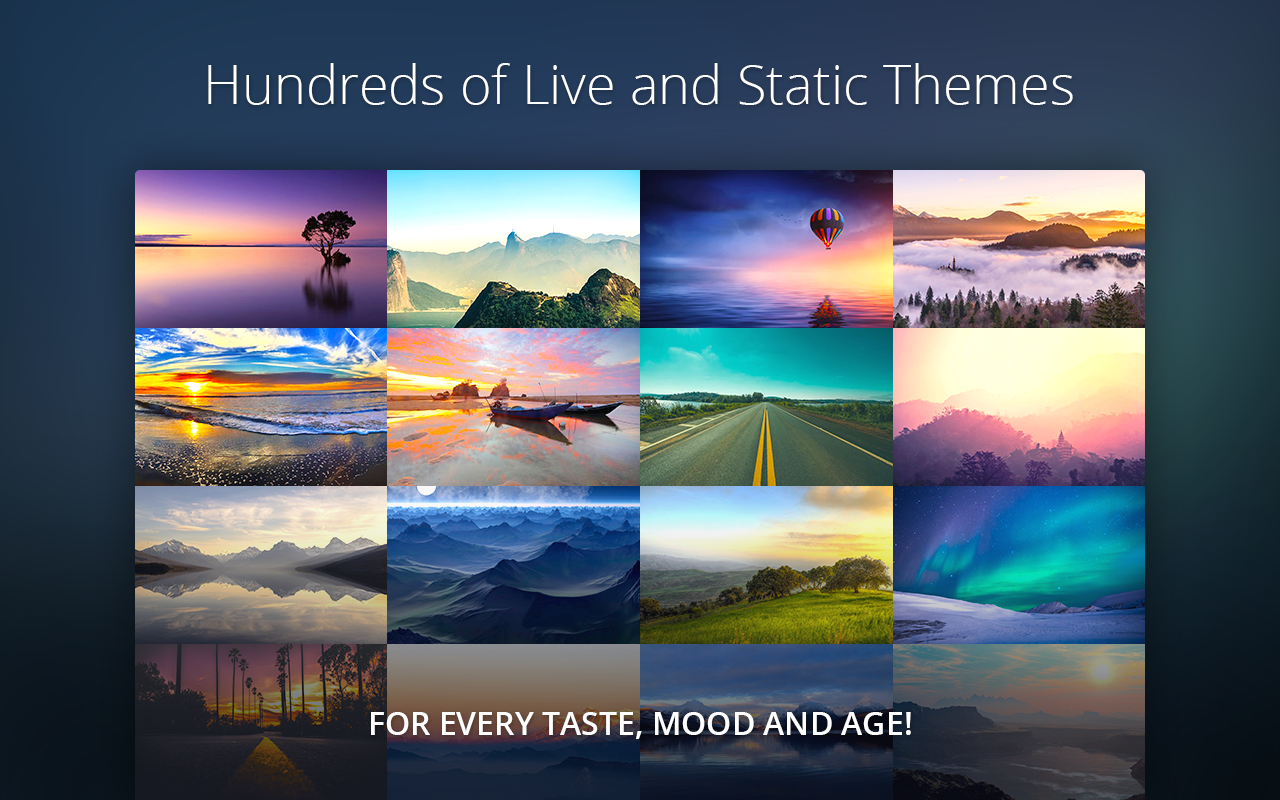 Hundreds of Live and Static Themes

FOR EVERY TASTE, MOOD AND AGE!